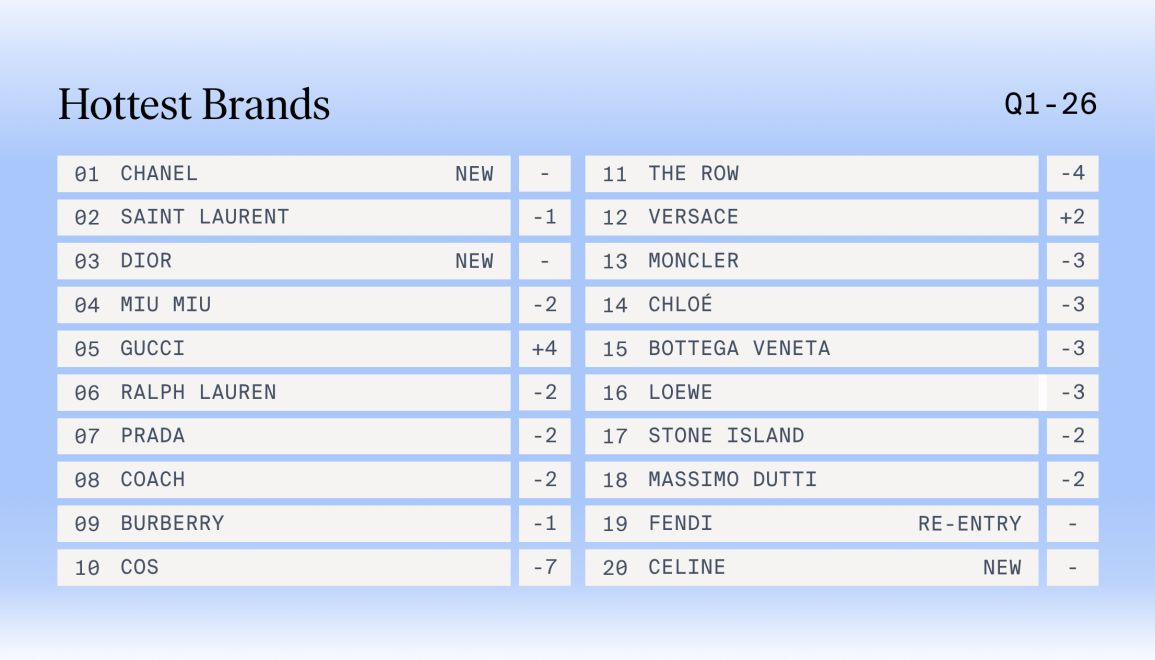 Hottest Brands

Q1-26

| 01 | CHANEL | NEW | - |
|---|---|---|---|
| 02 | SAINT LAURENT | | -1 |
| 03 | DIOR | NEW | - |
| 04 | MIU MIU | | -2 |
| 05 | GUCCI | | +4 |
| 06 | RALPH LAUREN | | -2 |
| 07 | PRADA | | -2 |
| 08 | COACH | | -2 |
| 09 | BURBERRY | | -1 |
| 10 | COS | | -7 |

| 11 | THE ROW | | -4 |
|---|---|---|---|
| 12 | VERSACE | | +2 |
| 13 | MONCLER | | -3 |
| 14 | CHLOÉ | | -3 |
| 15 | BOTTEGA VENETA | | -3 |
| 16 | LOEWE | | -3 |
| 17 | STONE ISLAND | | -2 |
| 18 | MASSIMO DUTTI | | -2 |
| 19 | FENDI | RE-ENTRY | - |
| 20 | CELINE | NEW | - |